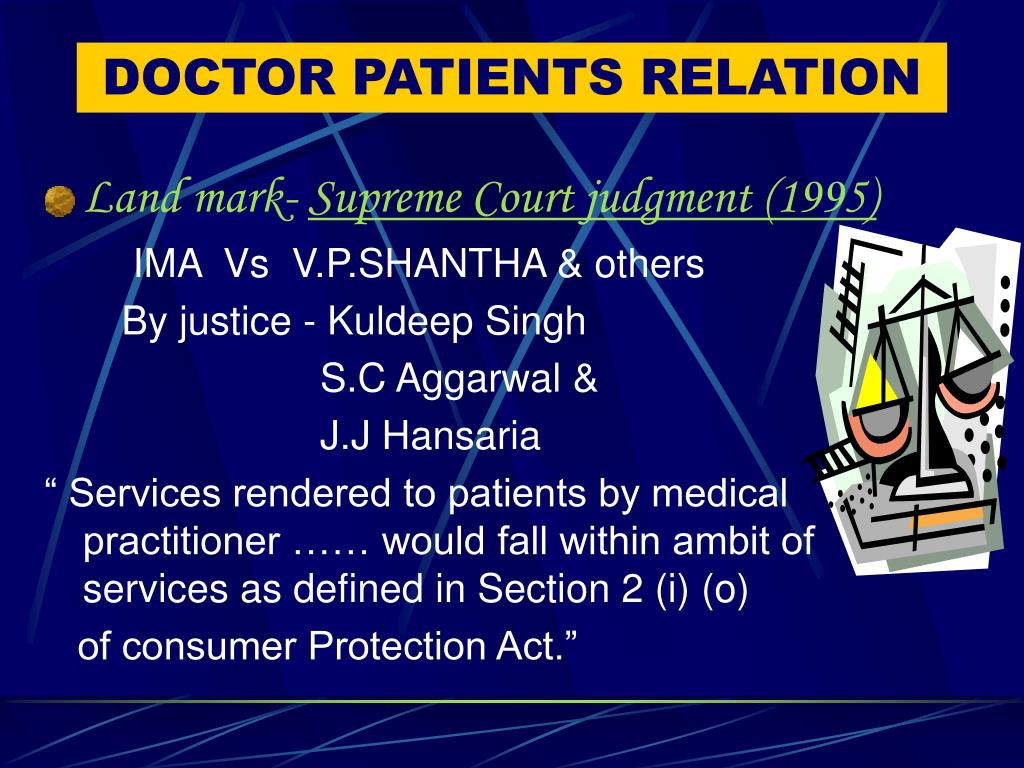 DOCTOR PATIENTS RELATION

Land mark- Supreme Court judgment (1995)

IMA Vs V.P.SHANTHA & others

By justice - Kuldeep Singh

S.C Aggarwal &

J.J Hansaria

“ Services rendered to patients by medical practitioner …… would fall within ambit of services as defined in Section 2 (i) (o)

of consumer Protection Act.”